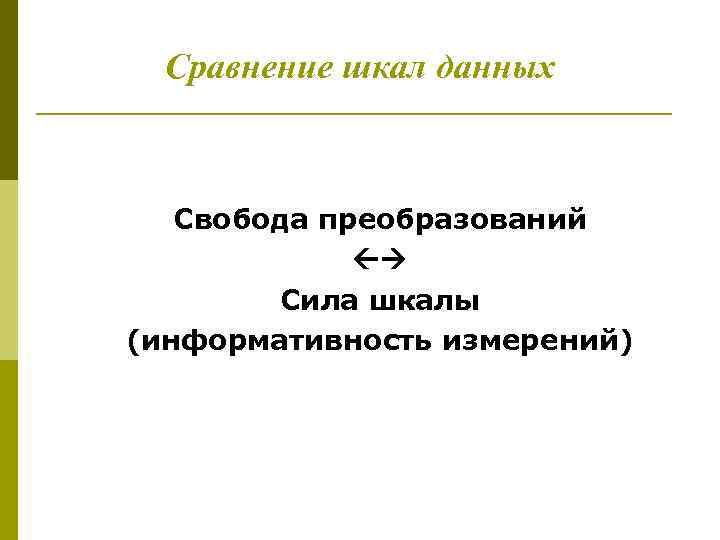 Сравнение шкал данных

Свобода преобразований
←→
Сила шкалы
(информативность измерений)